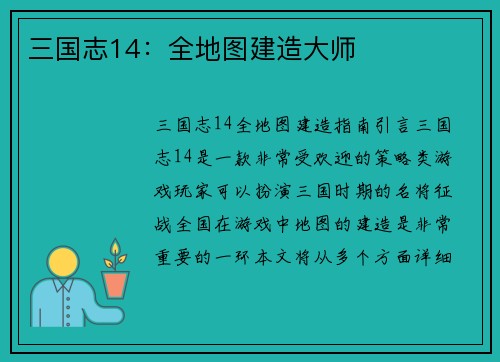 三国志14：全地图建造大师

三国志14全地图建造指南引言三国志14是一款非常受欢迎的策略类游戏玩家可以扮演三国时期的名将征战全国在游戏中地图的建造是非常重要的一环本文将从多个方面详细